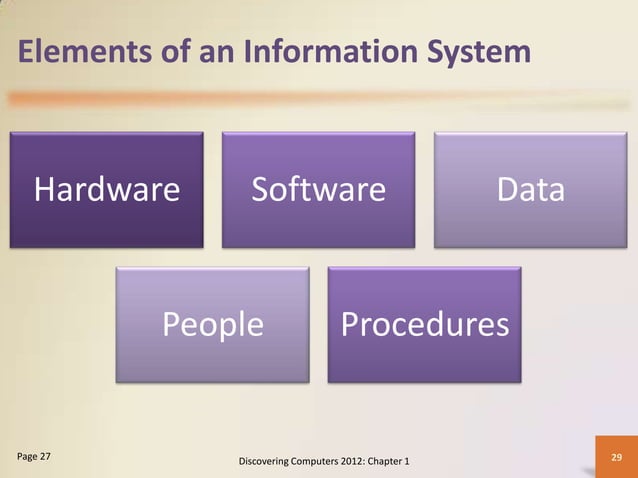 Elements of an Information System

Hardware

Software

Data

People

Procedures

Page 27

Discovering Computers 2012: Chapter 1

29